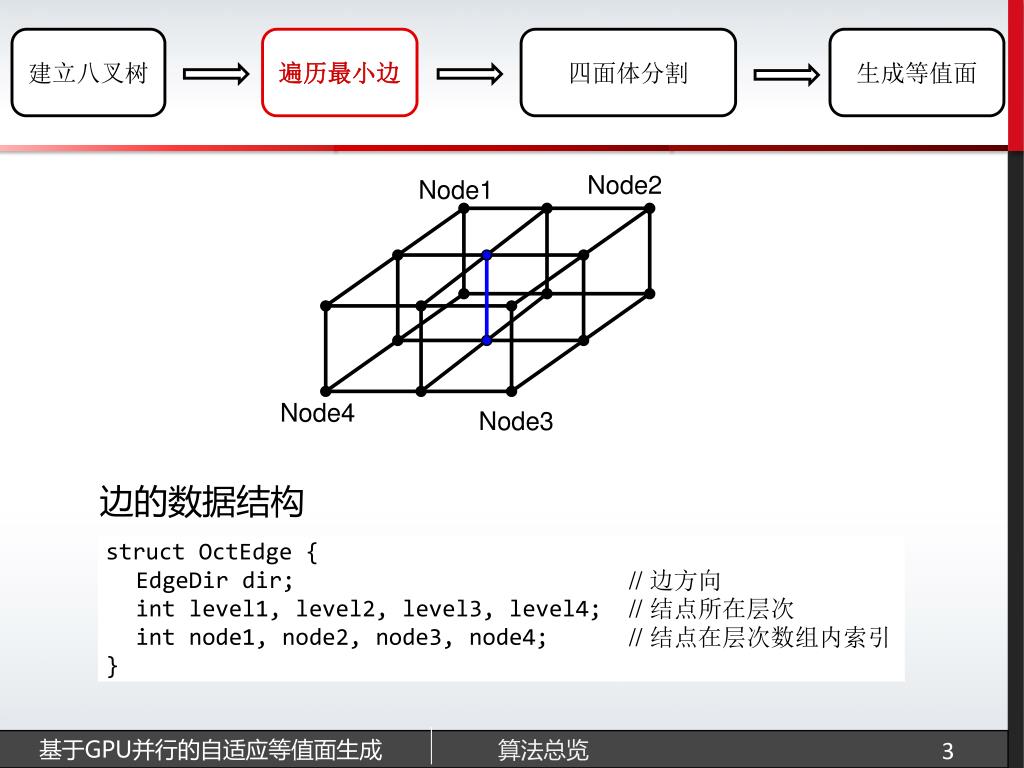 建立八叉树

遍历最小边

四面体分割

生成等值面

Node1

Node2

Node4

Node3

边的数据结构

struct OctEdge {
EdgeDir dir; // 边方向
int level1, level2, level3, level4; // 结点所在层次
int node1, node2, node3, node4; // 结点在层次数组内索引
}

基于GPU并行的自适应等值面生成

算法总览

3